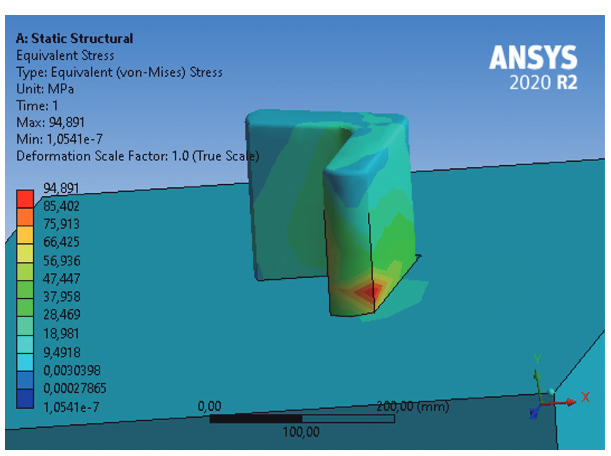 A: Static Structural
Equivalent Stress
Type: Equivalent (von-Mises) Stress
Unit: MPa
Time: 1
Max: 94,891
Min: 1,0541e-7
Deformation Scale Factor: 1.0 (True Scale)

ANSYS
2020 R2

94,891
85,402
75,913
66,425
56,936
47,447
37,958
28,469
18,981
9,4918
0,0030398
0,00027865
1,0541e-7

0,00
200,00 (mm)
100,00

Y
X